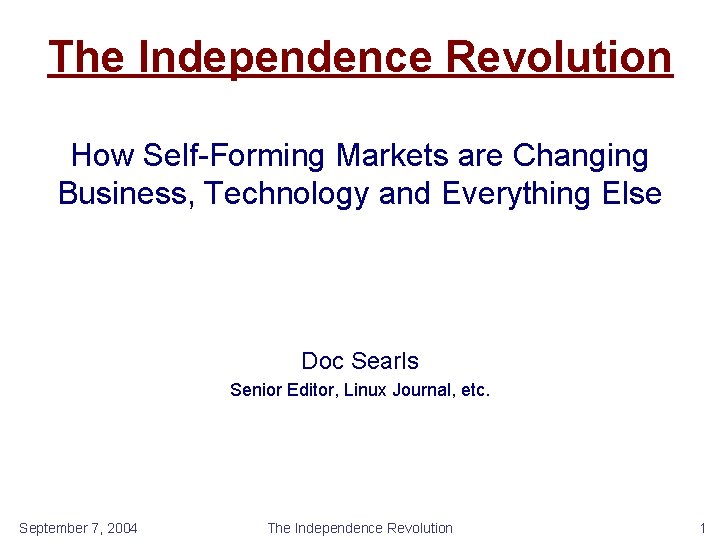 The Independence Revolution

How Self-Forming Markets are Changing Business, Technology and Everything Else

Doc Searls

Senior Editor, Linux Journal, etc.

September 7, 2004 The Independence Revolution 1